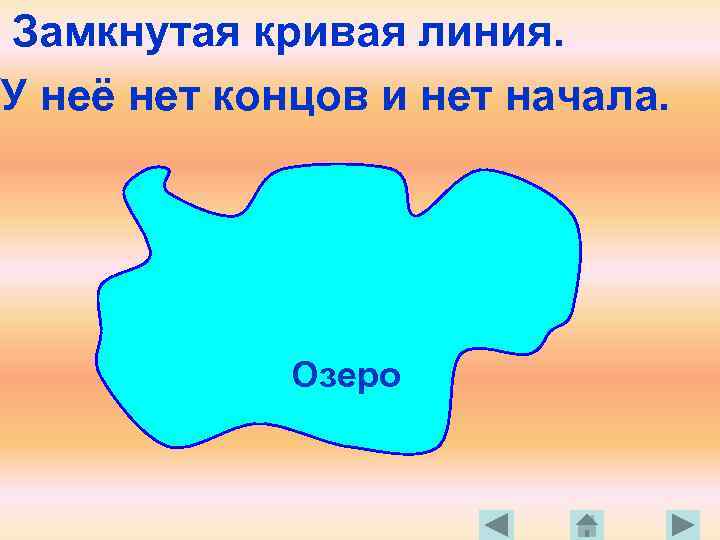 Замкнутая кривая линия.

У неё нет концов и нет начала.

Озеро